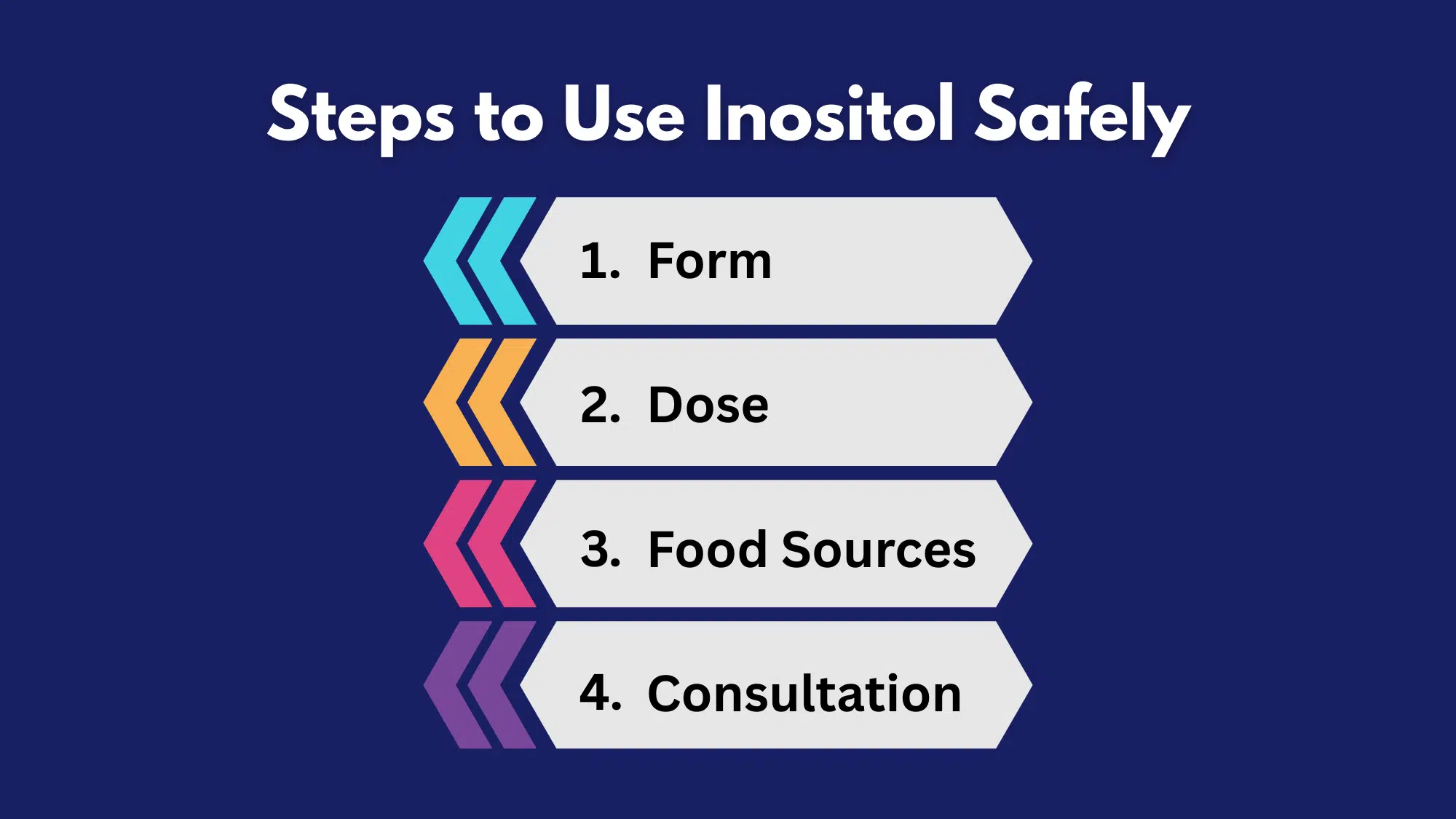 Steps to Use Inositol Safely

1. Form

2. Dose

3. Food Sources

4. Consultation